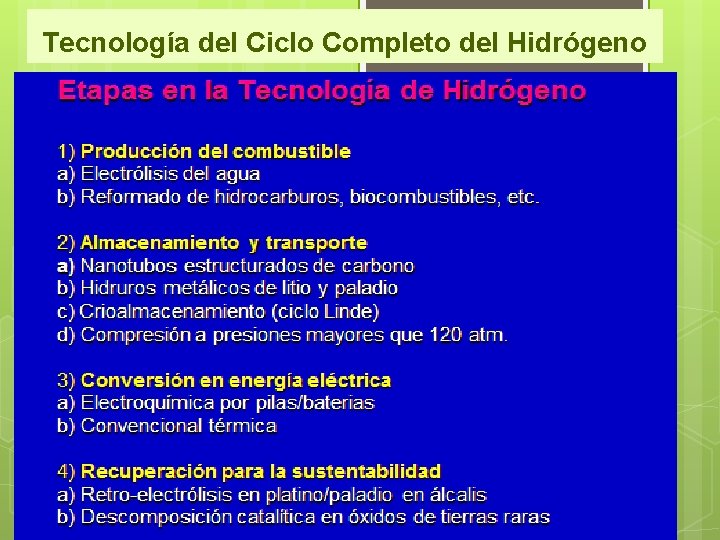 Tecnología del Ciclo Completo del Hidrógeno

Etapas en la Tecnología de Hidrógeno

1) Producción del combustible
a) Electrólisis del agua
b) Reformado de hidrocarburos, biocombustibles, etc.

2) Almacenamiento y transporte
a) Nanotubos estructurados de carbono
b) Hidruros metálicos de litio y paladio
c) Crioalmacenamiento (ciclo Linde)
d) Compresión a presiones mayores que 120 atm.

3) Conversión en energía eléctrica
a) Electroquímica por pilas/baterias
b) Convencional térmica

4) Recuperación para la sustentabilidad
a) Retro-electrólisis en platino/paladio en álcalis
b) Descomposición catalítica en óxidos de tierras raras